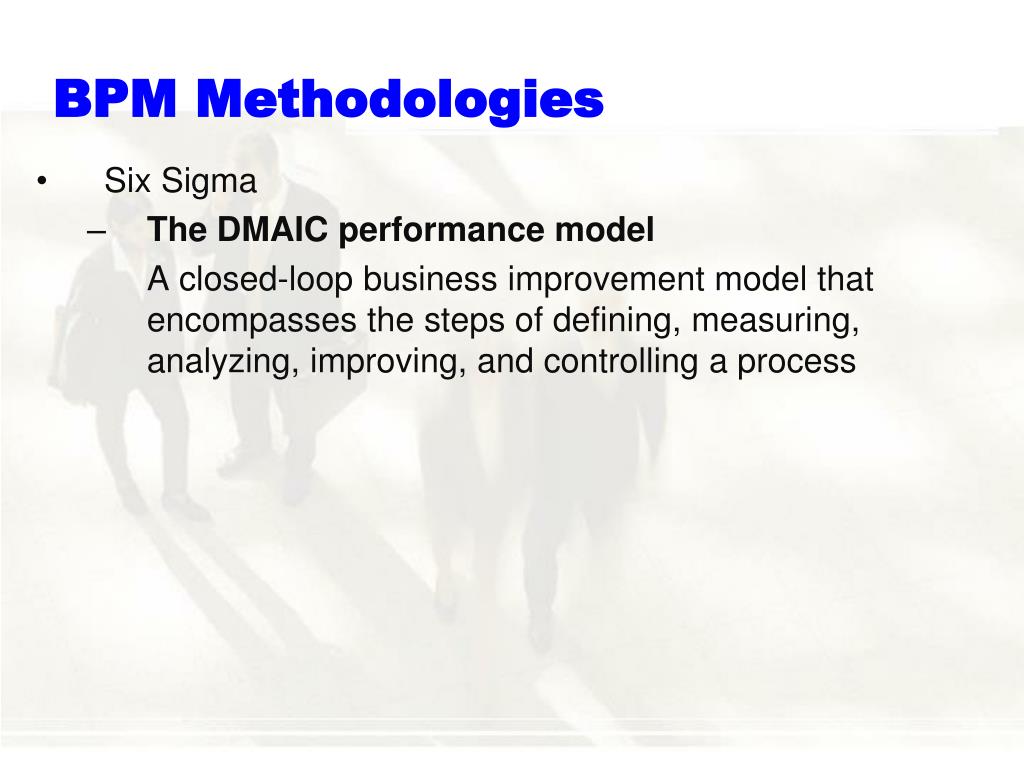 BPM Methodologies

• Six Sigma

– The DMAIC performance model

A closed-loop business improvement model that encompasses the steps of defining, measuring, analyzing, improving, and controlling a process